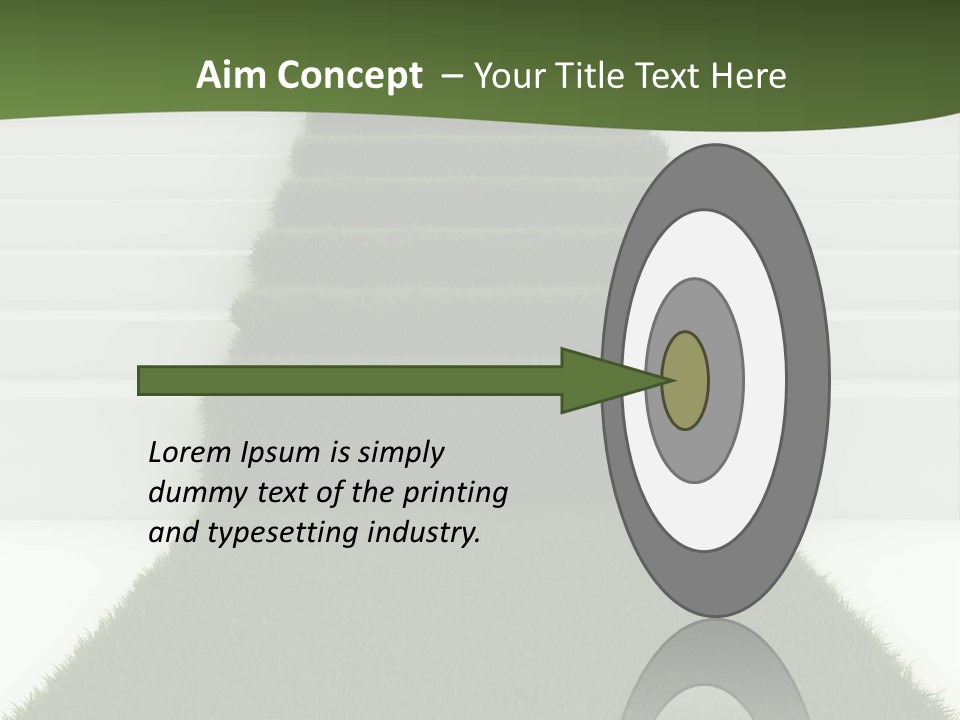 Aim Concept – Your Title Text Here

Lorem Ipsum is simply dummy text of the printing and typesetting industry.